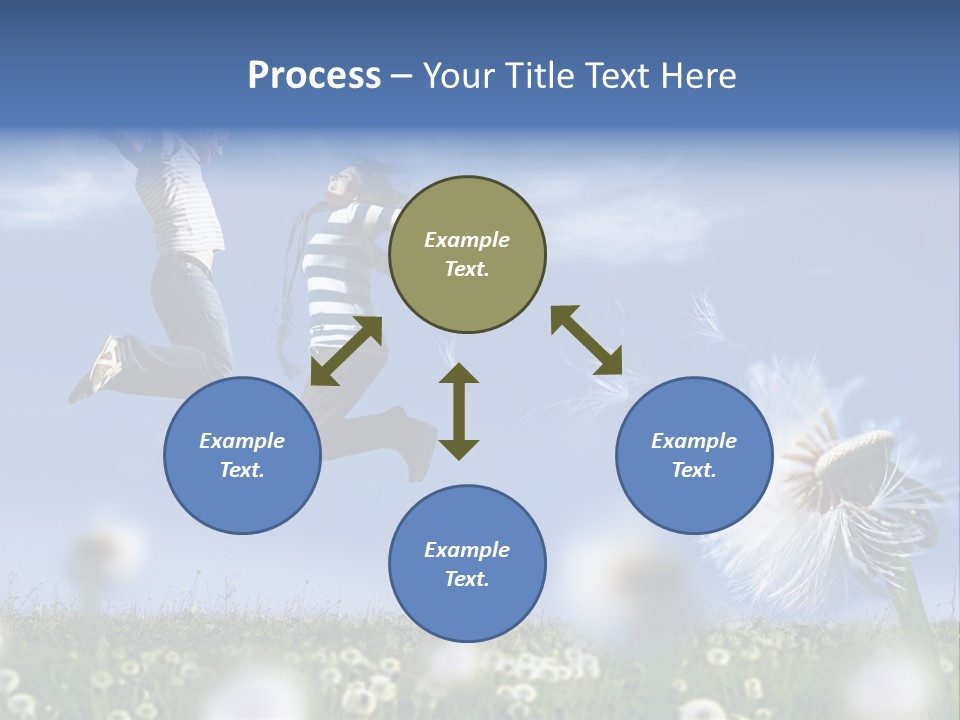 Process – Your Title Text Here

Example Text.

Example Text.

Example Text.

Example Text.